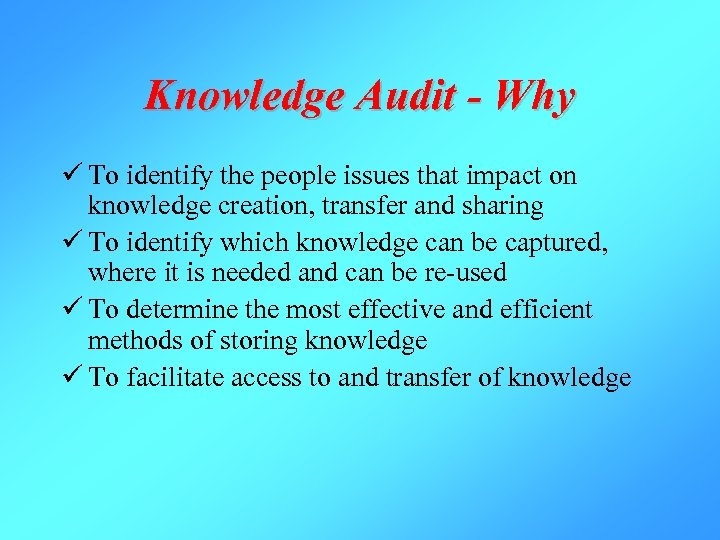 Knowledge Audit - Why

✓ To identify the people issues that impact on knowledge creation, transfer and sharing
✓ To identify which knowledge can be captured, where it is needed and can be re-used
✓ To determine the most effective and efficient methods of storing knowledge
✓ To facilitate access to and transfer of knowledge